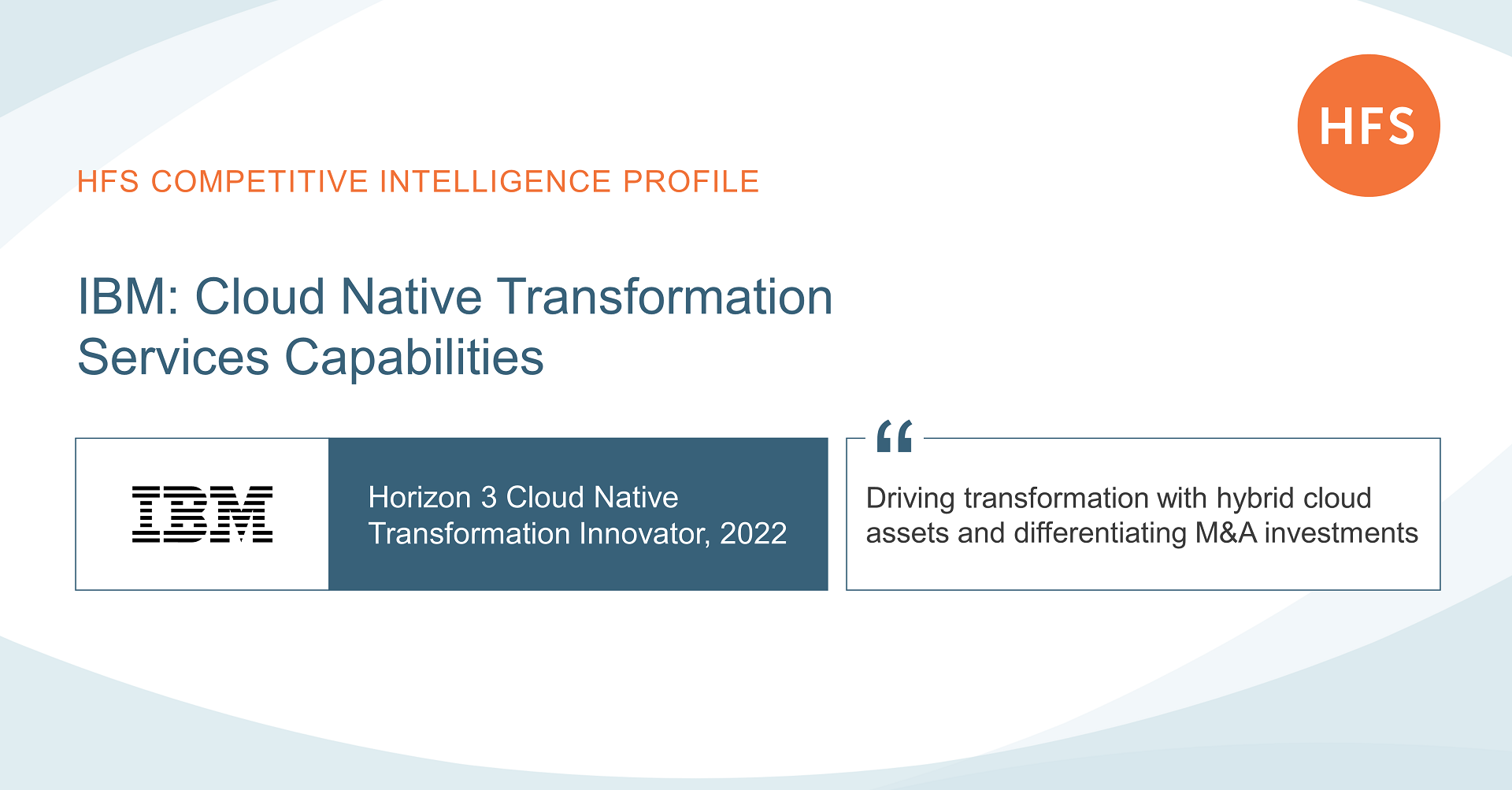 HFS

HFS COMPETITIVE INTELLIGENCE PROFILE

IBM: Cloud Native Transformation Services Capabilities

IBM

Horizon 3 Cloud Native Transformation Innovator, 2022

“

Driving transformation with hybrid cloud assets and differentiating M&A investments